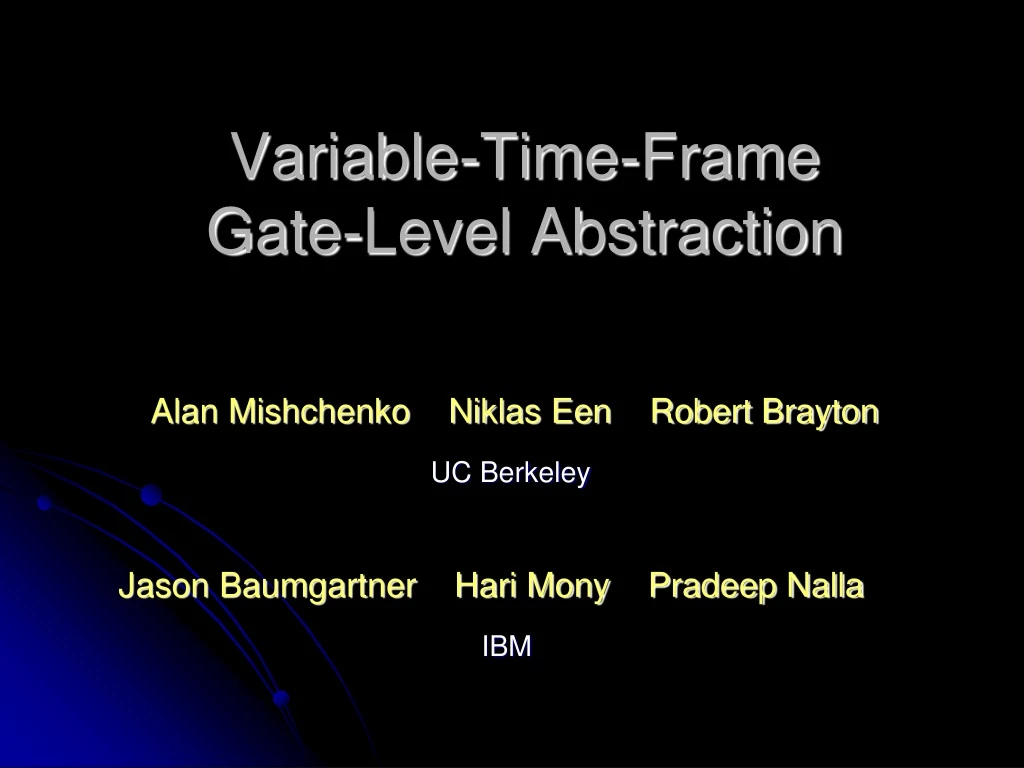 Variable-Time-Frame
Gate-Level Abstraction

Alan Mishchenko Niklas Een Robert Brayton

UC Berkeley

Jason Baumgartner Hari Mony Pradeep Nalla

IBM